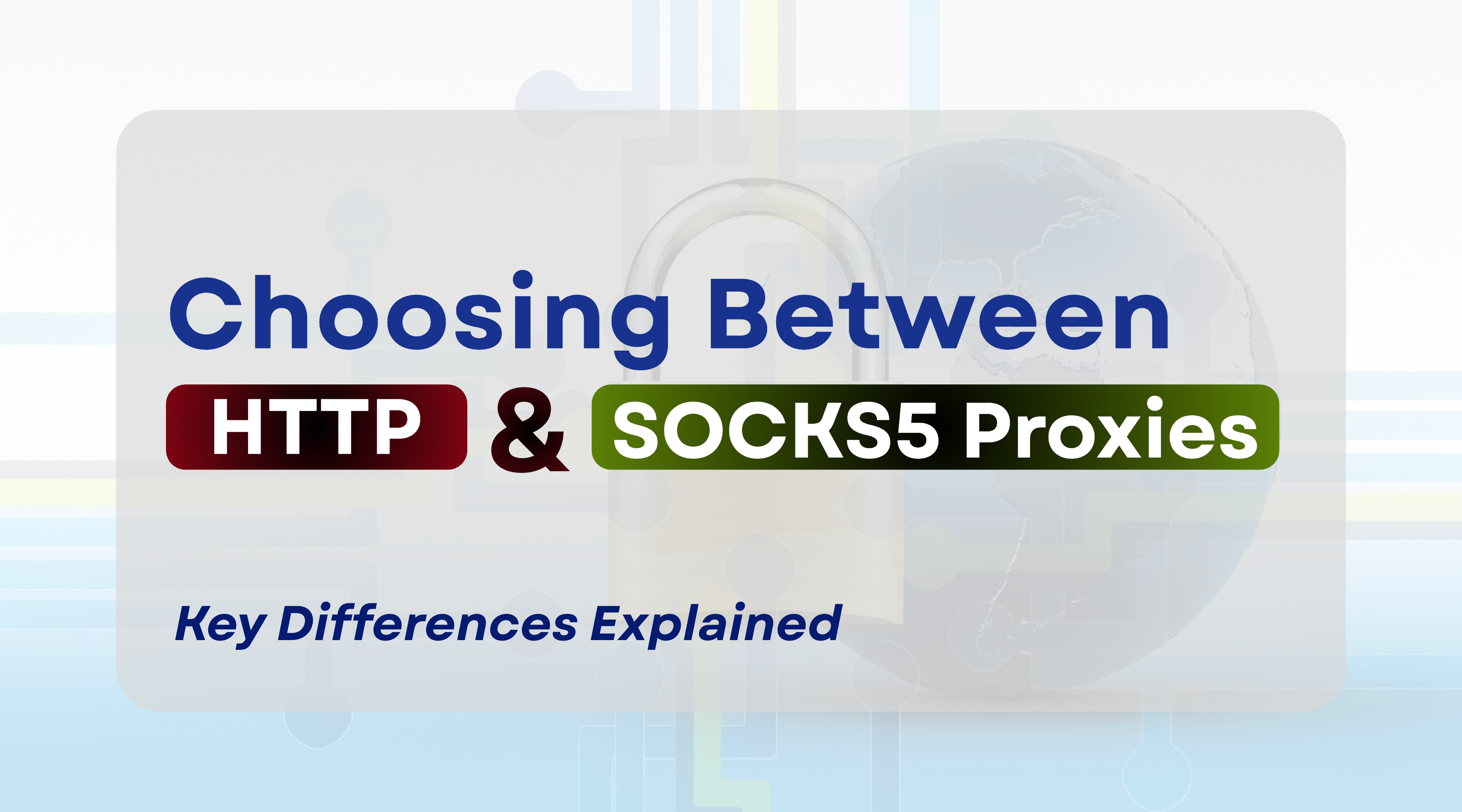 Choosing Between

HTTP & SOCKS5 Proxies

Key Differences Explained